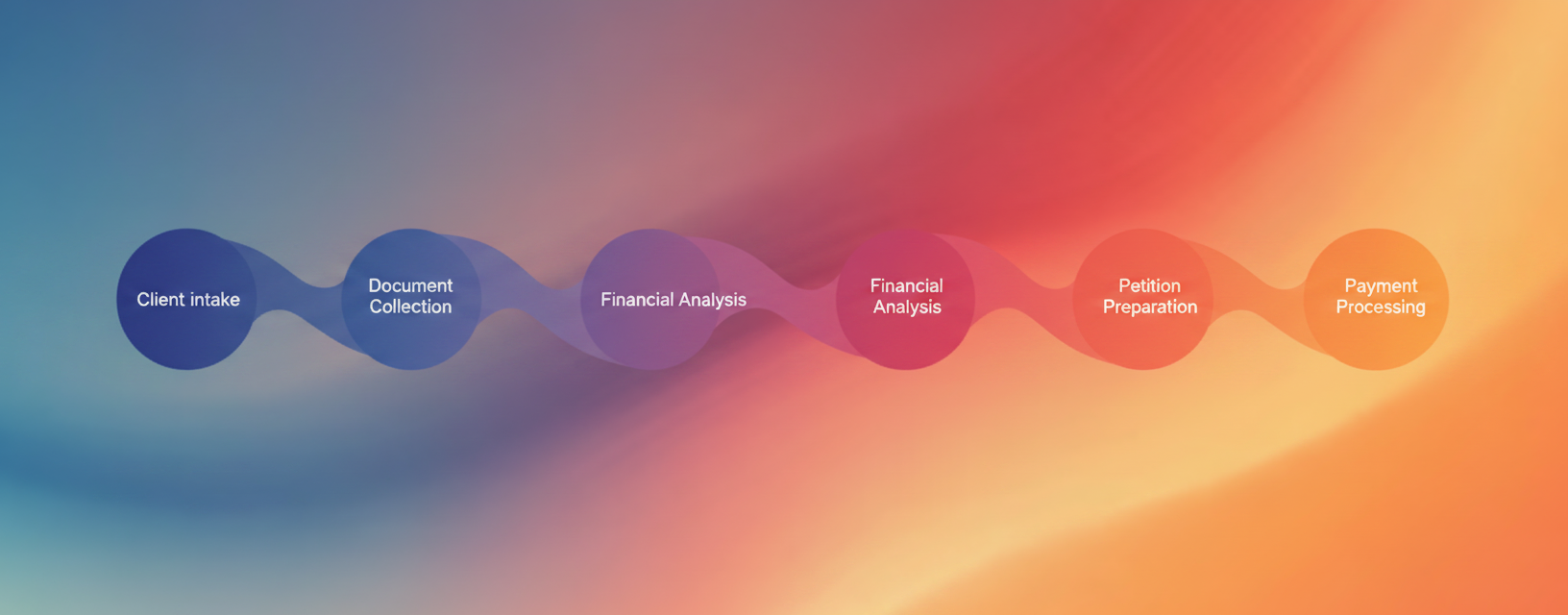 Client intake

Document Collection

Financial Analysis

Financial Analysis

Petition Preparation

Payment Processing